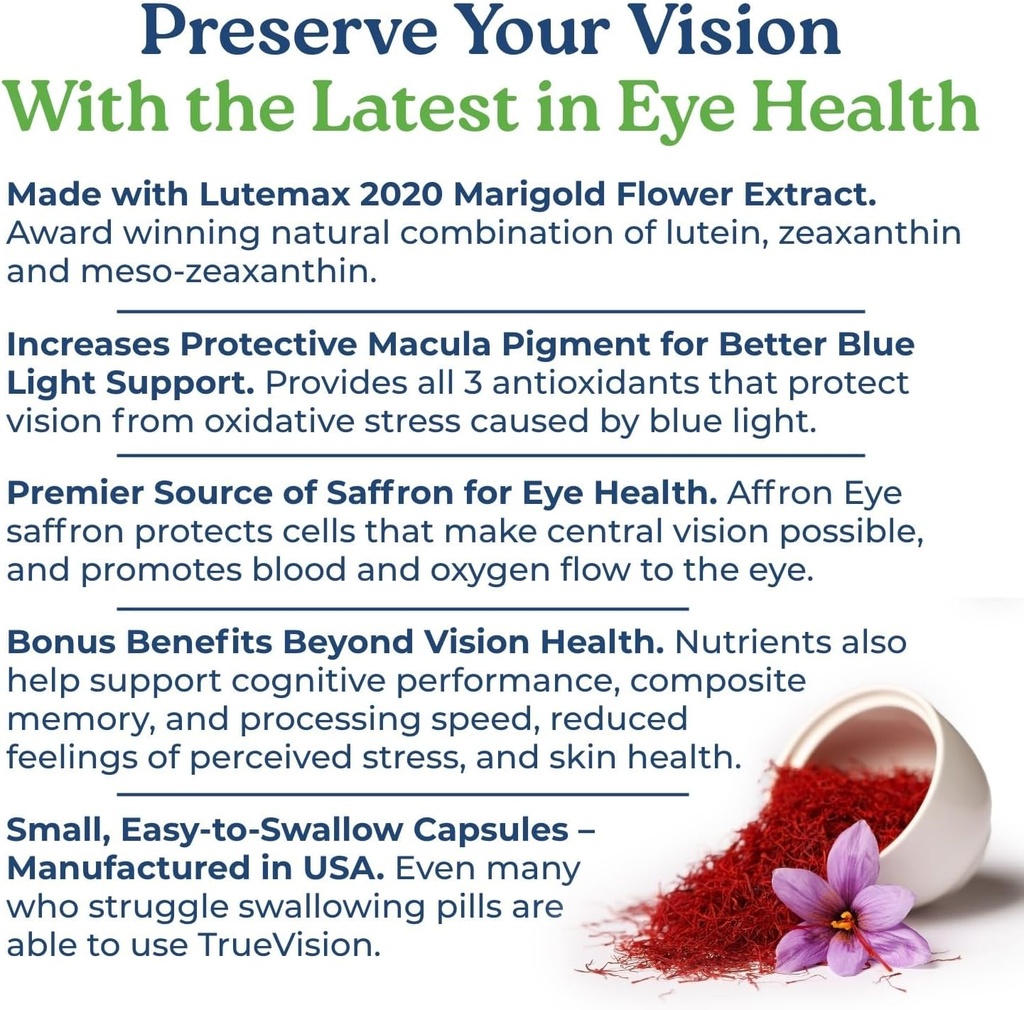 Preserve Your Vision
With the Latest in Eye Health

Made with Lutemax 2020 Marigold Flower Extract. Award winning natural combination of lutein, zeaxanthin and meso-zeaxanthin.

Increases Protective Macula Pigment for Better Blue Light Support. Provides all 3 antioxidants that protect vision from oxidative stress caused by blue light.

Premier Source of Saffron for Eye Health. Affron Eye saffron protects cells that make central vision possible, and promotes blood and oxygen flow to the eye.

Bonus Benefits Beyond Vision Health. Nutrients also help support cognitive performance, composite memory, and processing speed, reduced feelings of perceived stress, and skin health.

Small, Easy-to-Swallow Capsules – Manufactured in USA. Even many who struggle swallowing pills are able to use TrueVision.